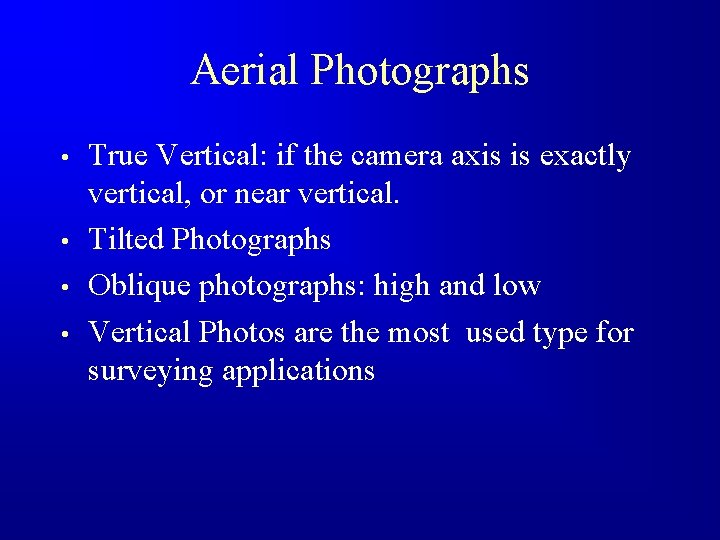 Aerial Photographs

• True Vertical: if the camera axis is exactly vertical, or near vertical.
• Tilted Photographs
• Oblique photographs: high and low
• Vertical Photos are the most used type for surveying applications